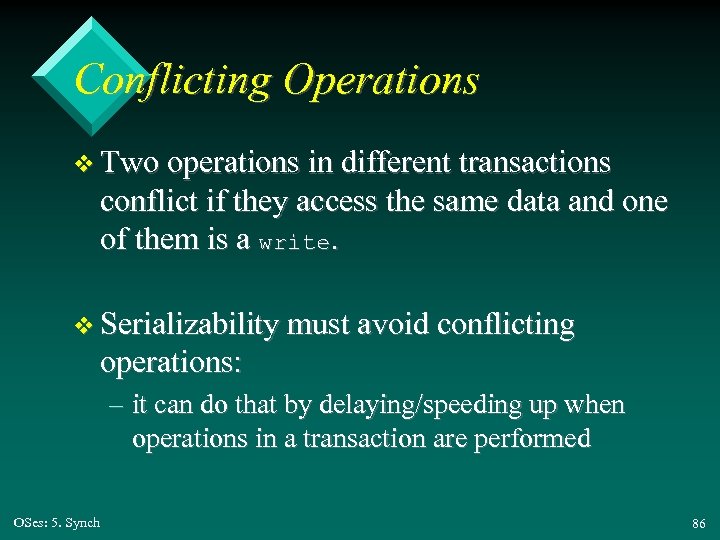 Conflicting Operations

❖ Two operations in different transactions conflict if they access the same data and one of them is a write.

❖ Serializability must avoid conflicting operations:

– it can do that by delaying/speeding up when operations in a transaction are performed

OSes: 5. Synch

86